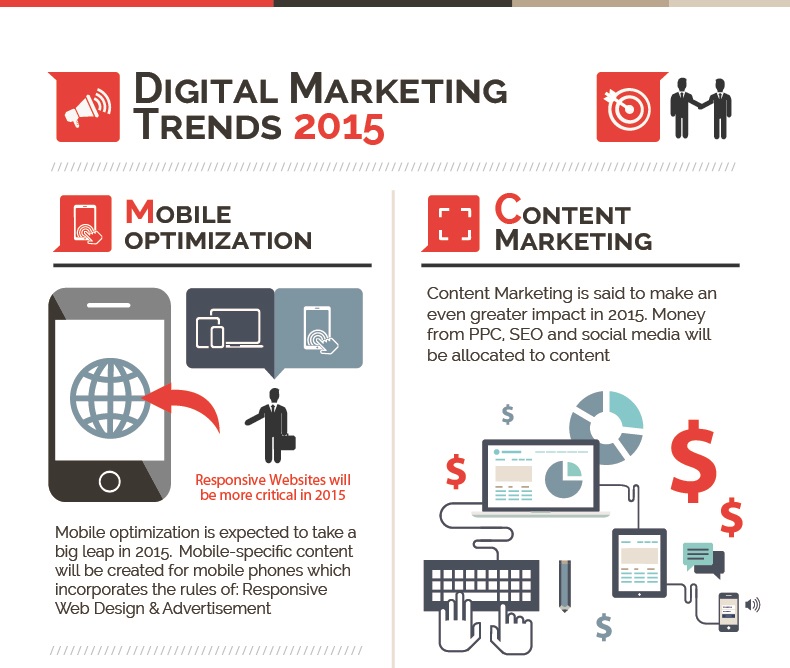 DIGITAL MARKETING TRENDS 2015

MOBILE OPTIMIZATION

Responsive Websites will be more critical in 2015

Mobile optimization is expected to take a big leap in 2015. Mobile-specific content will be created for mobile phones which incorporates the rules of: Responsive Web Design & Advertisement

CONTENT MARKETING

Content Marketing is said to make an even greater impact in 2015. Money from PPC, SEO and social media will be allocated to content

$

$

$

$

$